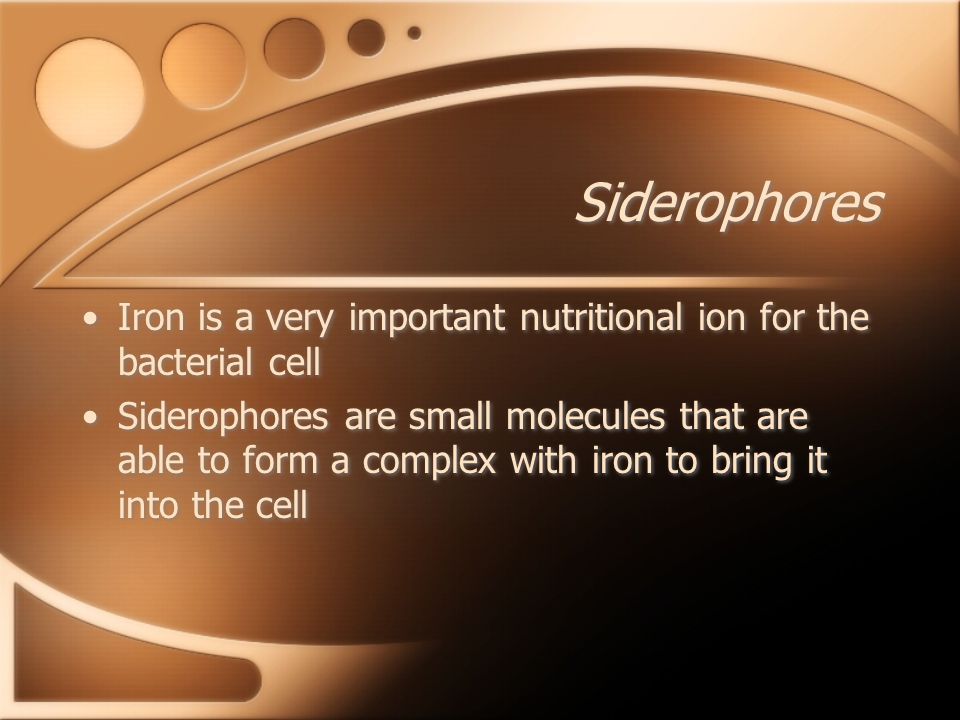 Siderophores

• Iron is a very important nutritional ion for the bacterial cell

• Siderophores are small molecules that are able to form a complex with iron to bring it into the cell